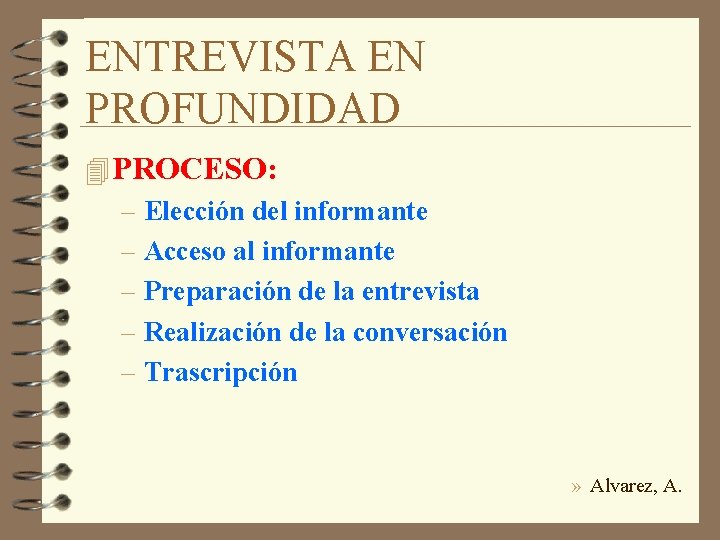 ENTREVISTA EN PROFUNDIDAD

PROCESO:

– Elección del informante
– Acceso al informante
– Preparación de la entrevista
– Realización de la conversación
– Trascripción

» Alvarez, A.